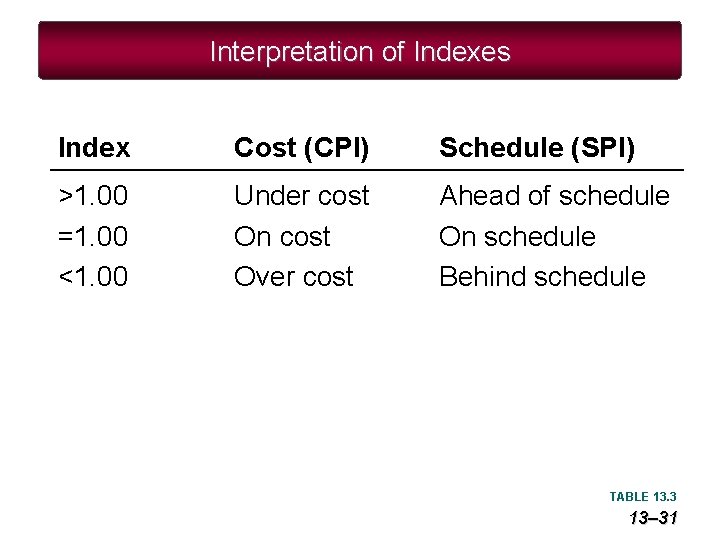 Interpretation of Indexes

| Index | Cost (CPI) | Schedule (SPI) |
|---|---|---|
| >1.00 | Under cost | Ahead of schedule |
| =1.00 | On cost | On schedule |
| <1.00 | Over cost | Behind schedule |

TABLE 13.3

13–31